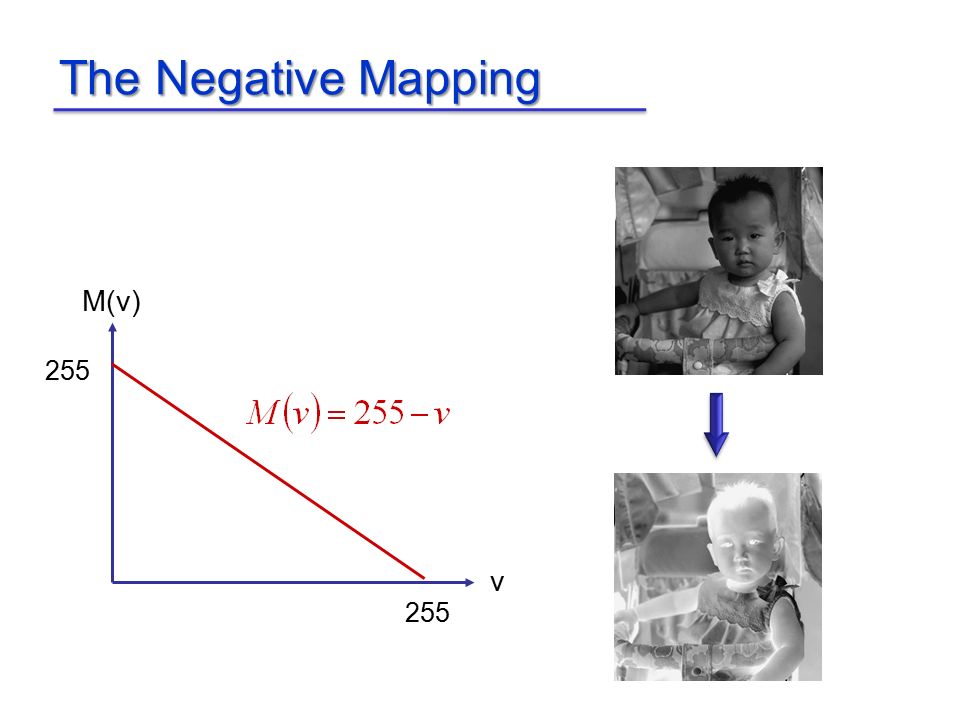 The Negative Mapping

M(v)

255

$M(v) = 255 - v$

v

255